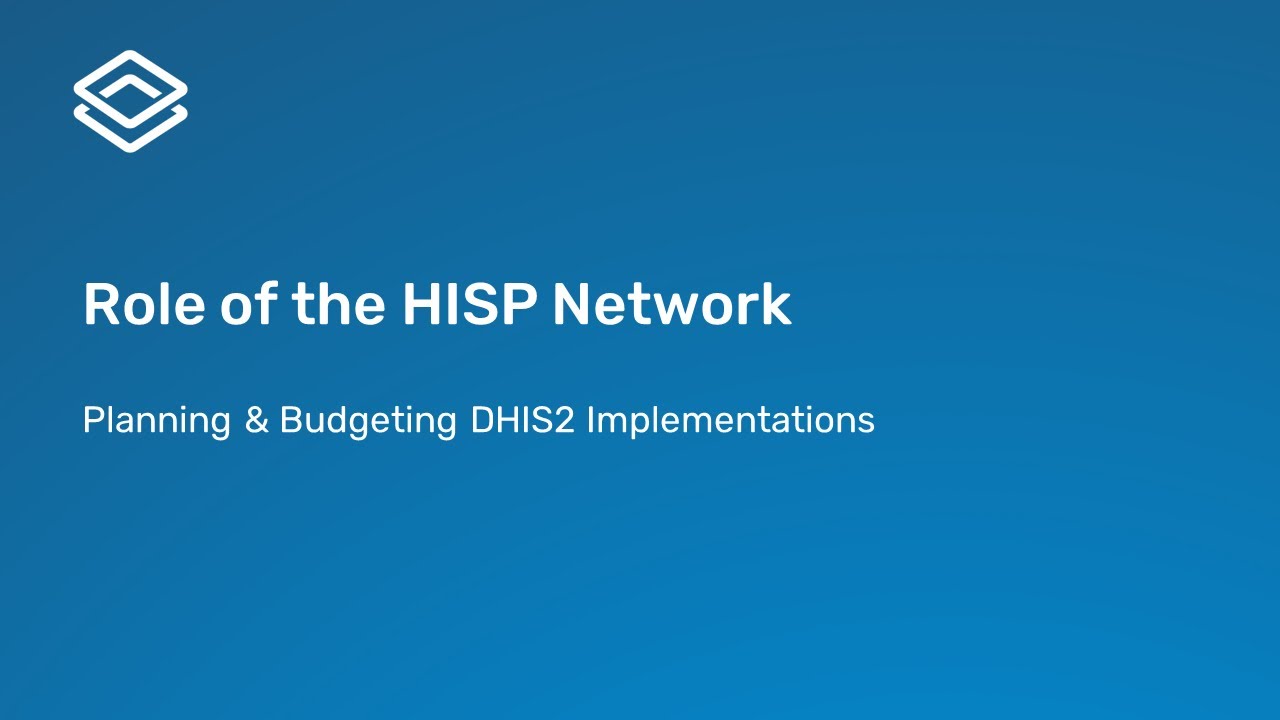 Role of the HISP Network

Planning & Budgeting DHIS2 Implementations